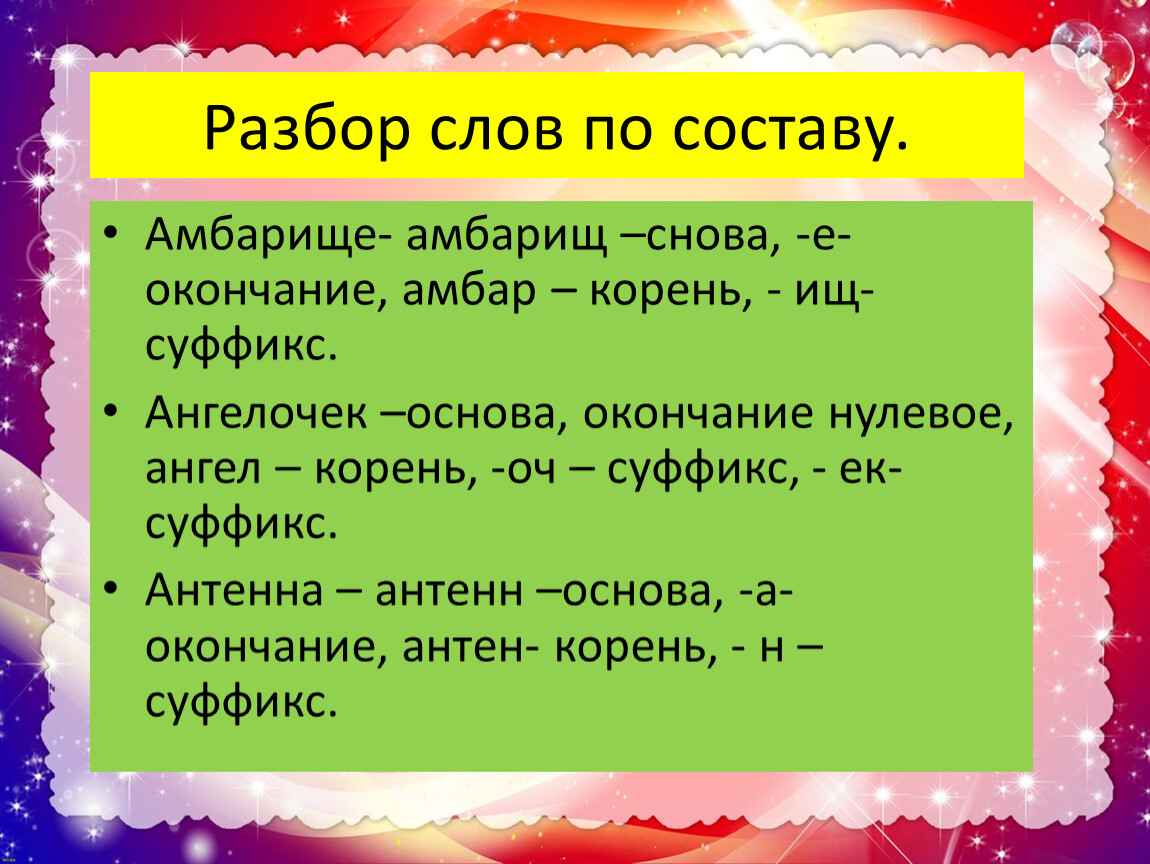 Разбор слов по составу.

• Амбарище- амбарищ –снова, -е- окончание, амбар – корень, - ищ- суффикс.

• Ангелочек –основа, окончание нулевое, ангел – корень, -оч – суффикс, - ек- суффикс.

• Антенна – антенн –основа, -а- окончание, антен- корень, - н – суффикс.